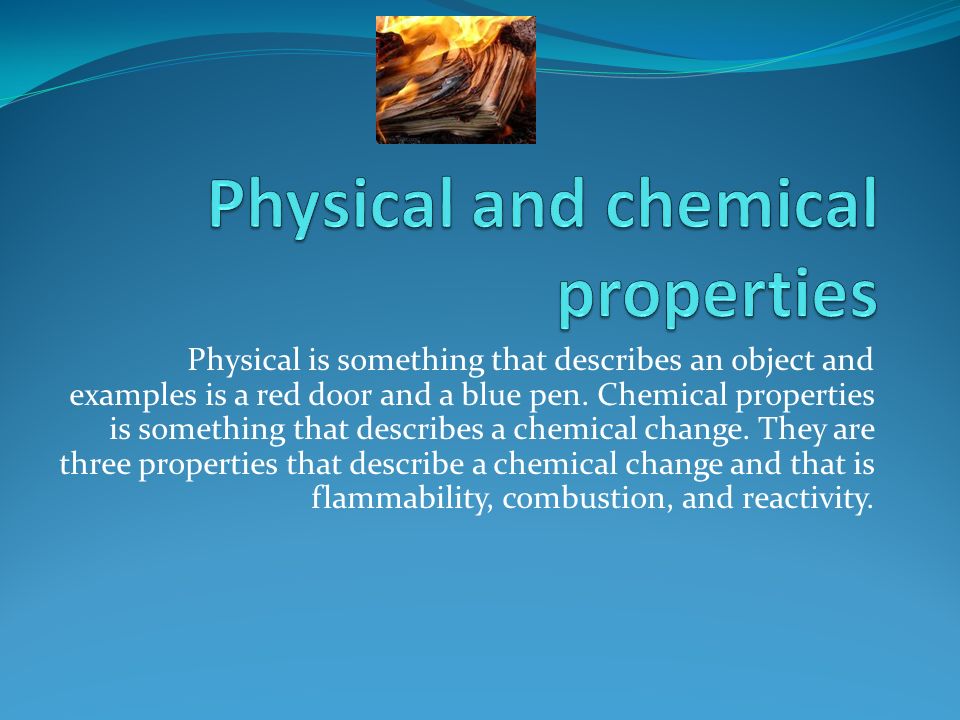 Physical and chemical properties

Physical is something that describes an object and examples is a red door and a blue pen. Chemical properties is something that describes a chemical change. They are three properties that describe a chemical change and that is flammability, combustion, and reactivity.